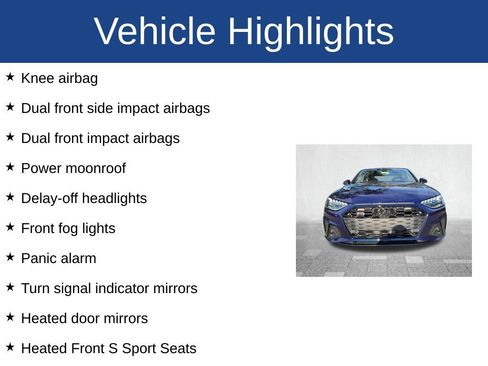 Vehicle Highlights

★ Knee airbag

★ Dual front side impact airbags

★ Dual front impact airbags

★ Power moonroof

★ Delay-off headlights

★ Front fog lights

★ Panic alarm

★ Turn signal indicator mirrors

★ Heated door mirrors

★ Heated Front S Sport Seats